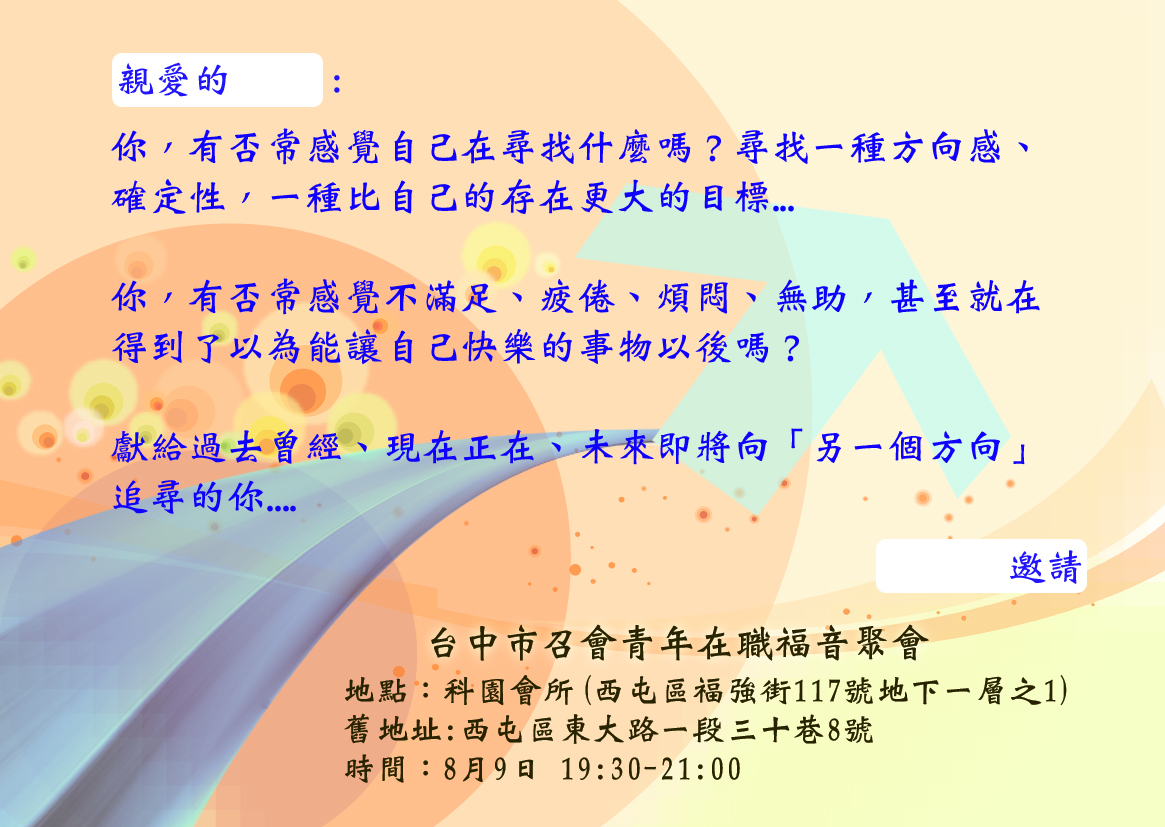 親愛的 ：

你，有否常感覺自己在尋找什麼嗎？尋找一種方向感、確定性，一種比自己的存在更大的目標…

你，有否常感覺不滿足、疲倦、煩悶、無助，甚至就在得到了以為能讓自己快樂的事物以後嗎？

獻給過去曾經、現在正在、未來即將向「另一個方向」追尋的你....

邀請

台中市召會青年在職福音聚會
地點：科園會所(西屯區福強街117號地下一層之1)
舊地址:西屯區東大路一段三十巷8號
時間：8月9日 19:30-21:00